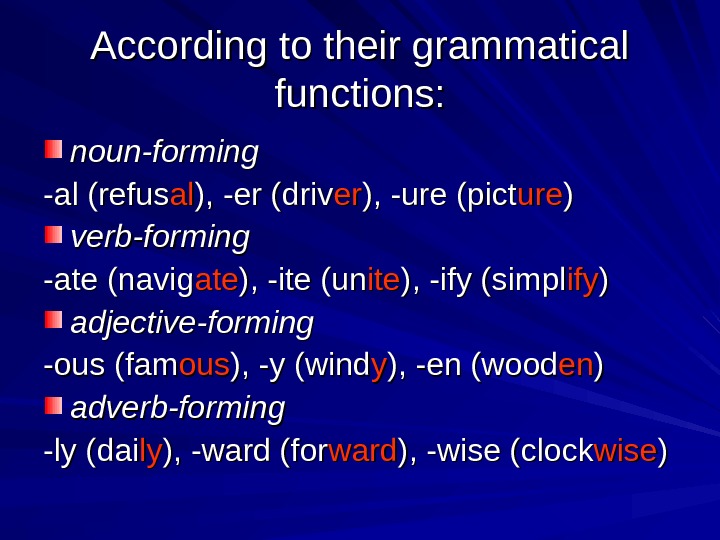 According to their grammatical functions:

noun-forming

-al (refusal), -er (driver), -ure (picture)

verb-forming

-ate (navigate), -ite (unite), -ify (simplify)

adjective-forming

-ous (famous), -y (windy), -en (wooden)

adverb-forming

-ly (daily), -ward (forward), -wise (clockwise)